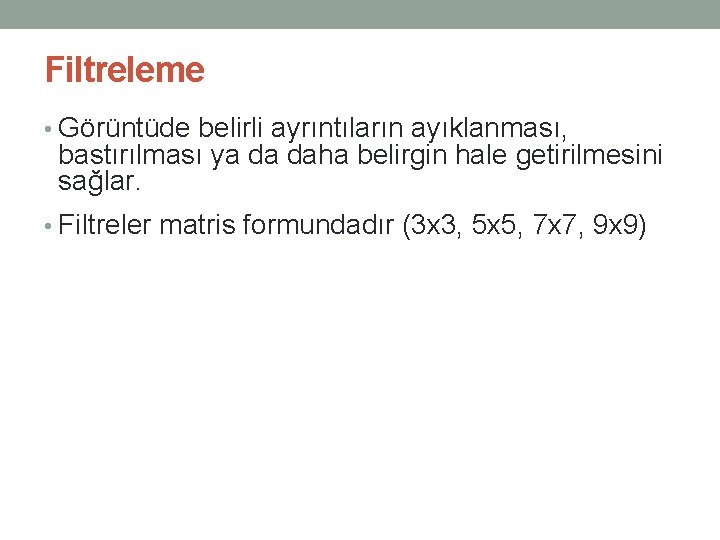 Filtreleme

• Görüntüde belirli ayrıntıların ayıklanması, bastırılması ya da daha belirgin hale getirilmesini sağlar.

• Filtreler matris formundadır (3x3, 5x5, 7x7, 9x9)